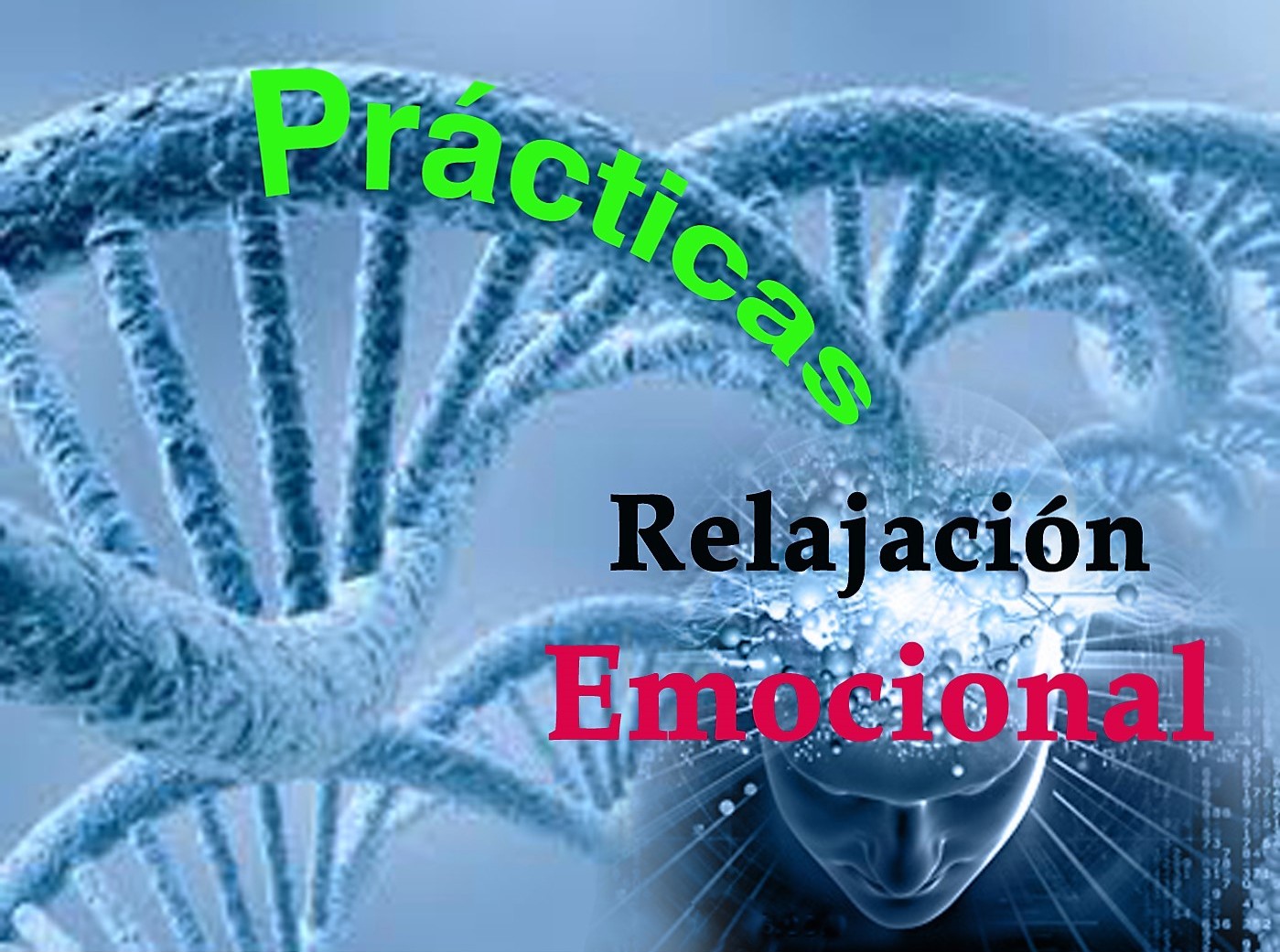 Prácticas

Relajación
Emocional